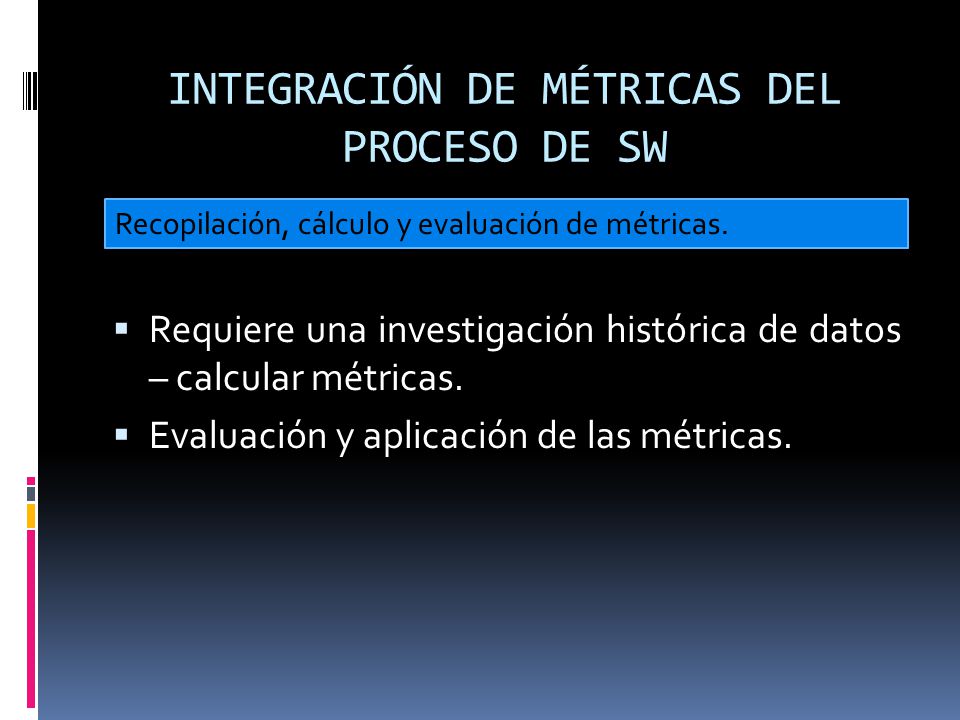 INTEGRACIÓN DE MÉTRICAS DEL PROCESO DE SW

Recopilación, cálculo y evaluación de métricas.

▪ Requiere una investigación histórica de datos – calcular métricas.
▪ Evaluación y aplicación de las métricas.